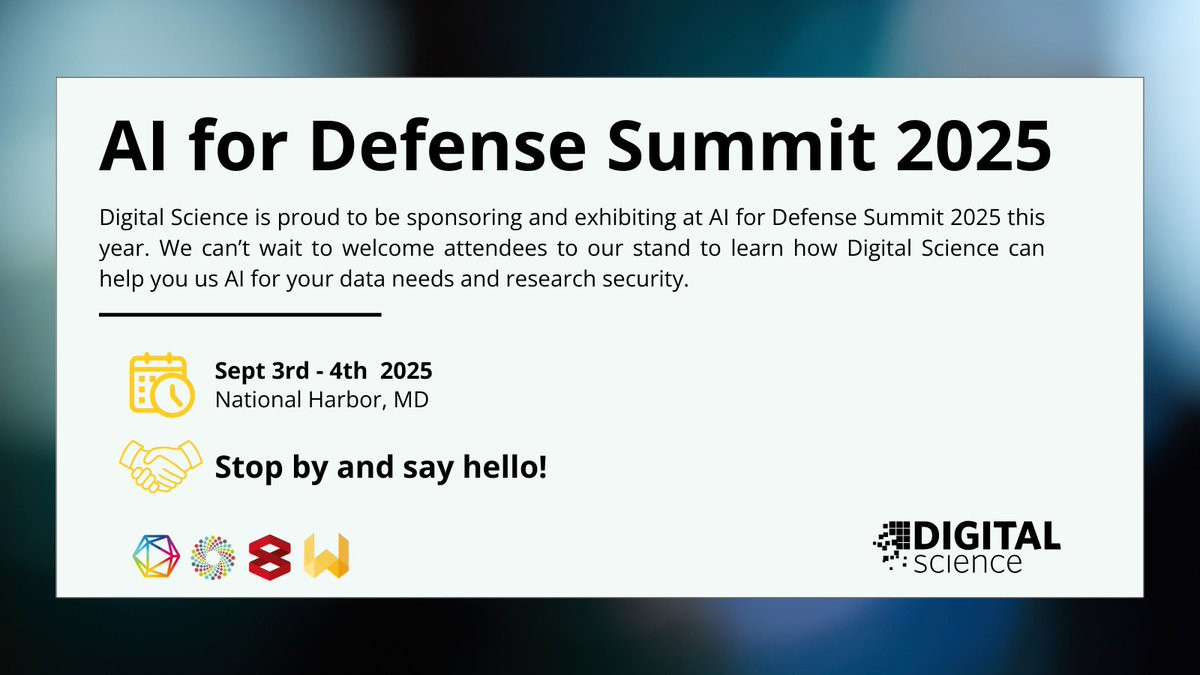 AI for Defense Summit 2025

Digital Science is proud to be sponsoring and exhibiting at AI for Defense Summit 2025 this year. We can't wait to welcome attendees to our stand to learn how Digital Science can help you us AI for your data needs and research security.

Sept 3rd - 4th 2025
National Harbor, MD

Stop by and say hello!

DIGITAL
science